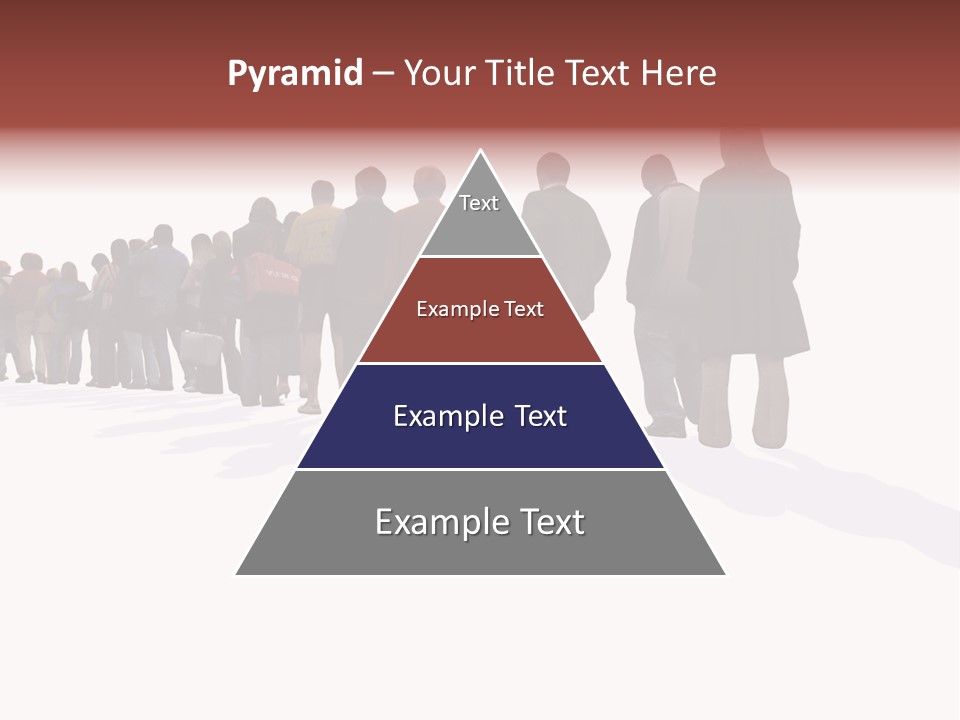 Pyramid – Your Title Text Here

Text

Example Text

Example Text

Example Text